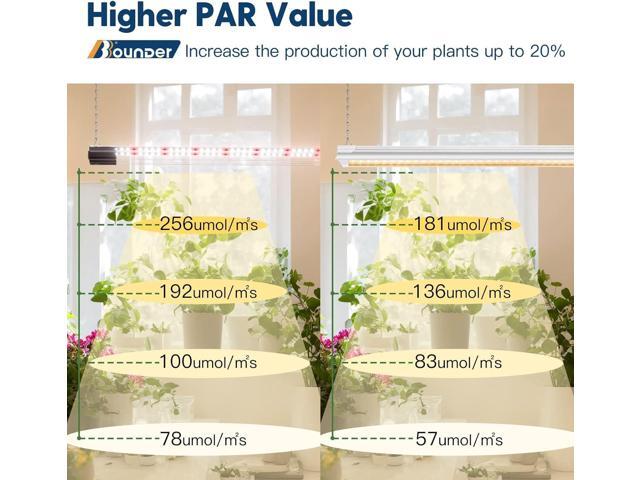 Higher PAR Value

Bounder Increase the production of your plants up to 20%

256umol/m²s

192umol/m²s

100umol/m²s

78umol/m²s

181umol/m²s

136umol/m²s

83umol/m²s

57umol/m²s